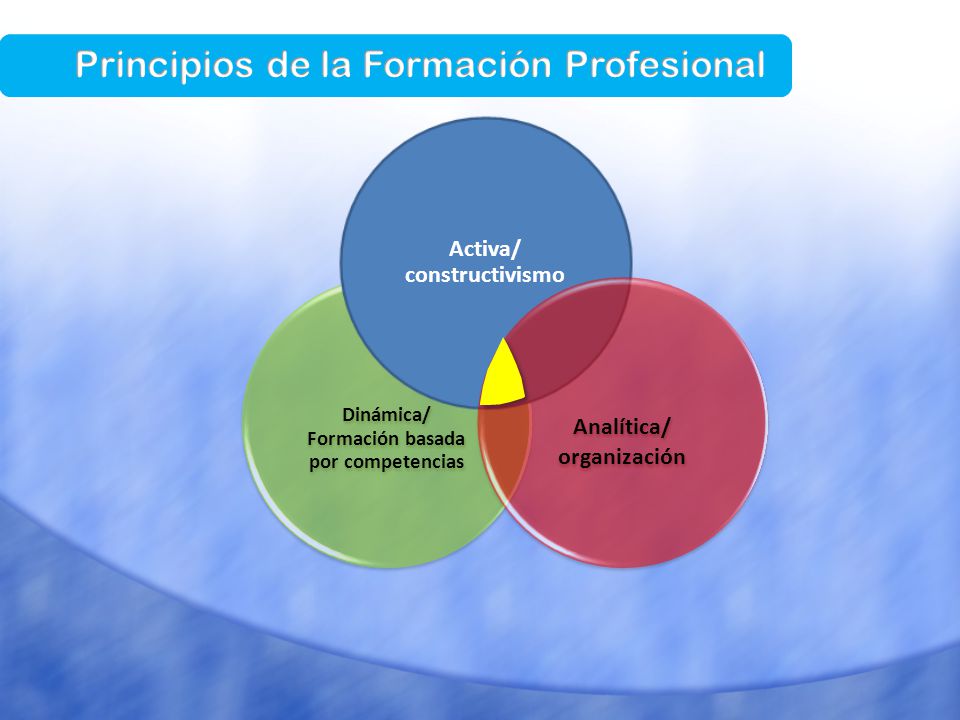 Principios de la Formación Profesional

Activa/
constructivismo

Dinámica/
Formación basada
por competencias

Analítica/
organización